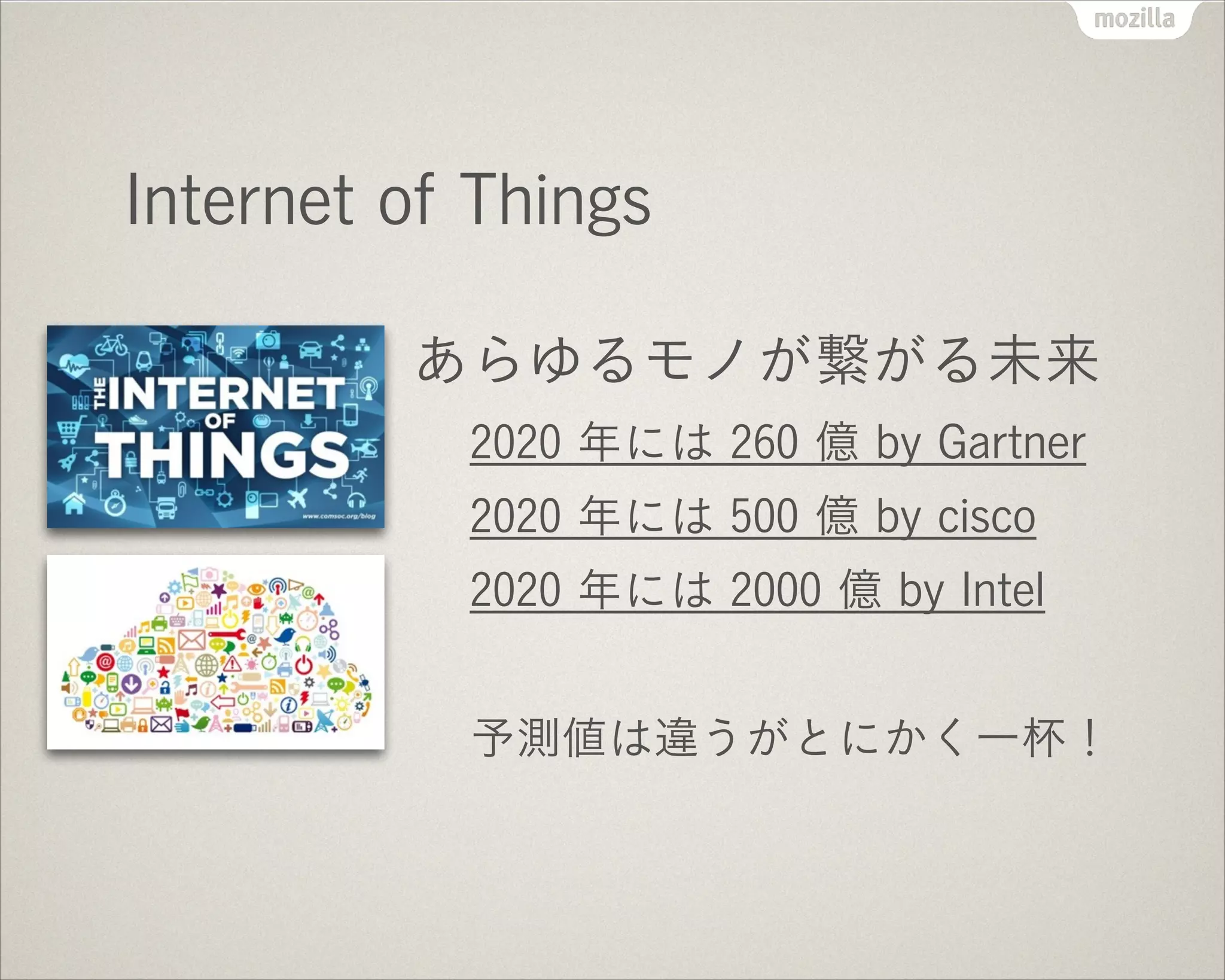 mozilla

Internet of Things

THE INTERNET OF THINGS

www.comsoc.org/blog

あらゆるモノが繋がる未来

2020 年には 260 億 by Gartner

2020 年には 500 億 by cisco

2020 年には 2000 億 by Intel

予測値は違うがとにかく一杯！